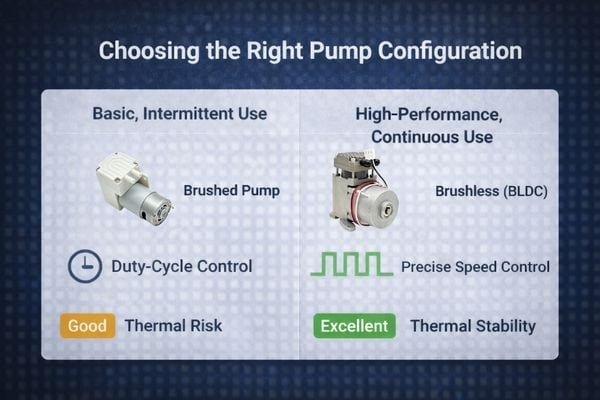 Choosing the Right Pump Configuration

Basic, Intermittent Use

Brushed Pump

Duty-Cycle Control

Good Thermal Risk

High-Performance, Continuous Use

Brushless (BLDC)

Precise Speed Control

Excellent Thermal Stability